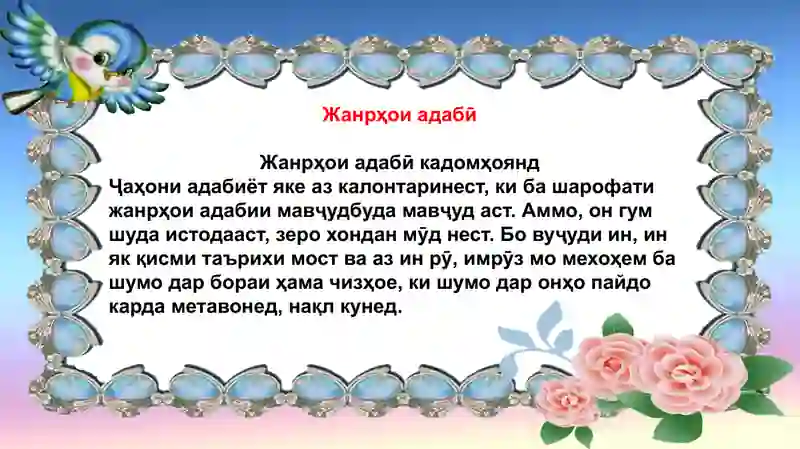 Жанрҳои адабӣ

Жанрҳои адабӣ кадомҳоянд
Ҷаҳони адабиёт яке аз калонтаринест, ки ба шарофати жанрҳои адабии мавҷудбуда мавҷуд аст. Аммо, он гум шуда истодааст, зеро хондан мӯд нест. Бо вуҷуди ин, ин як қисми таърихи мост ва аз ин рӯ, имрӯз мо мехоҳем ба шумо дар бораи ҳама чизҳое, ки шумо дар онҳо пайдо карда метавонед, нақл кунед.